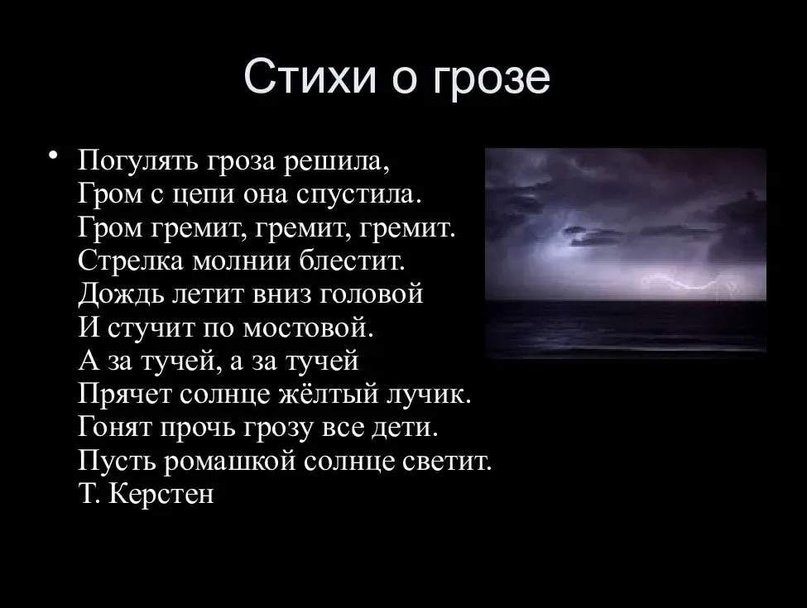 Стихи о грозе

• Погулять гроза решила,
Гром с цепи она спустила.
Гром гремит, гремит, гремит.
Стрелка молнии блестит.
Дождь летит вниз головой
И стучит по мостовой.
А за тучей, а за тучей
Прячет солнце жёлтый лучик.
Гонят прочь грозу все дети.
Пусть ромашкой солнце светит.
Т. Керстен